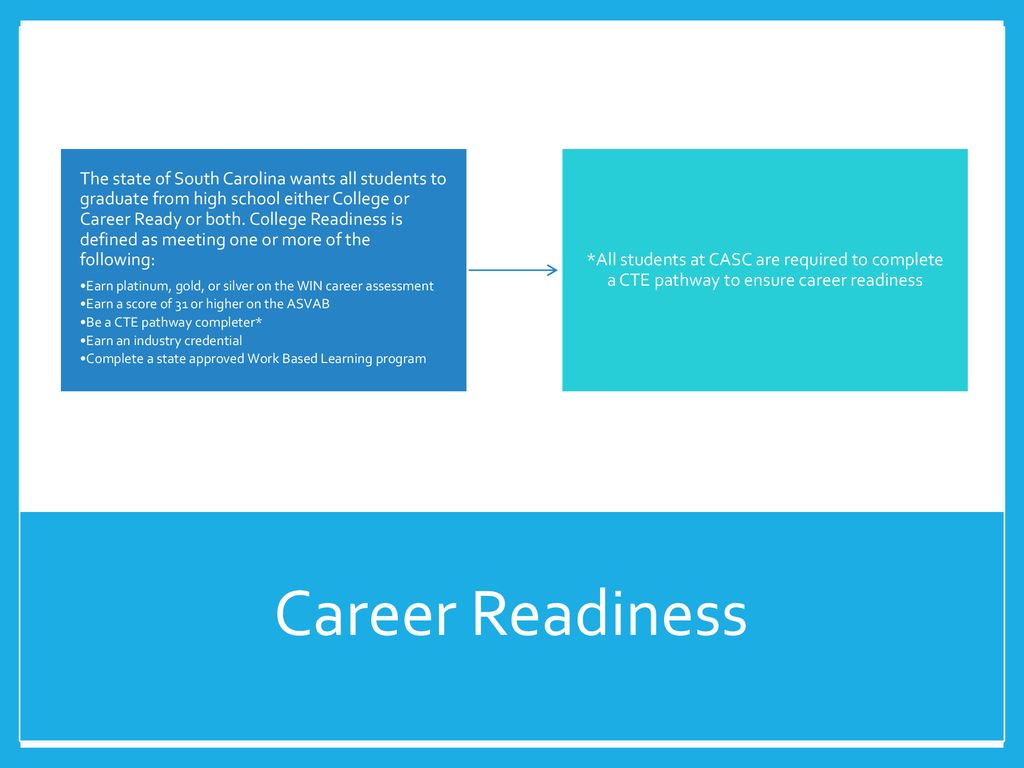 The state of South Carolina wants all students to graduate from high school either College or Career Ready or both. College Readiness is defined as meeting one or more of the following:

•Earn platinum, gold, or silver on the WIN career assessment
•Earn a score of 31 or higher on the ASVAB
•Be a CTE pathway completer*
•Earn an industry credential
•Complete a state approved Work Based Learning program

*All students at CASC are required to complete a CTE pathway to ensure career readiness

Career Readiness